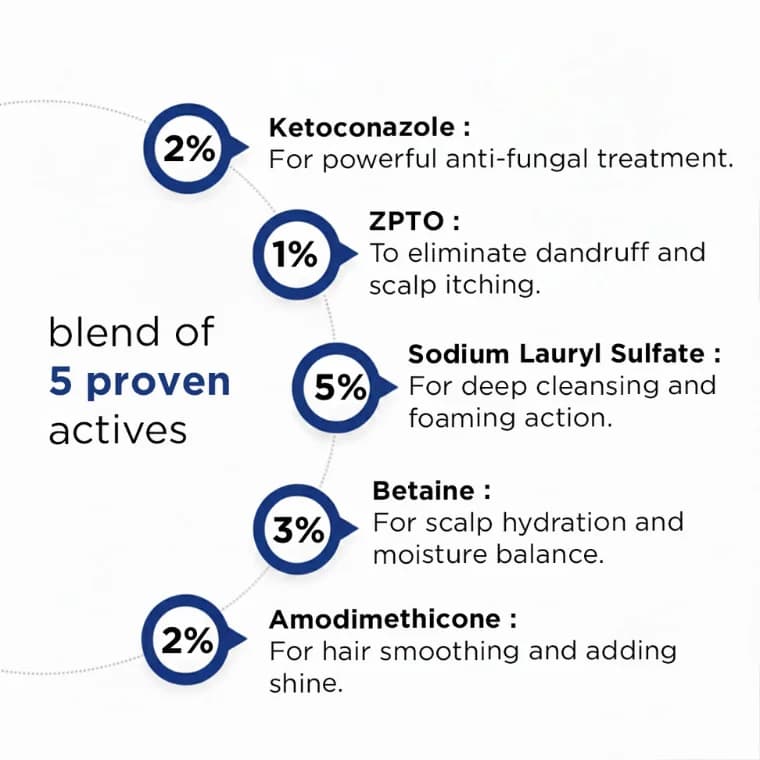 blend of
5 proven
actives

2%
Ketoconazole :
For powerful anti-fungal treatment.

1%
ZPTO :
To eliminate dandruff and scalp itching.

5%
Sodium Lauryl Sulfate :
For deep cleansing and foaming action.

3%
Betaine :
For scalp hydration and moisture balance.

2%
Amodimethicone :
For hair smoothing and adding shine.